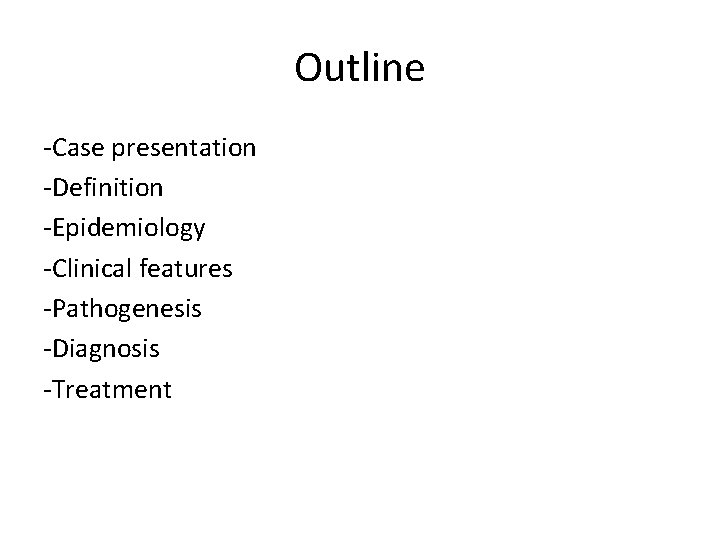 Outline

-Case presentation
-Definition
-Epidemiology
-Clinical features
-Pathogenesis
-Diagnosis
-Treatment